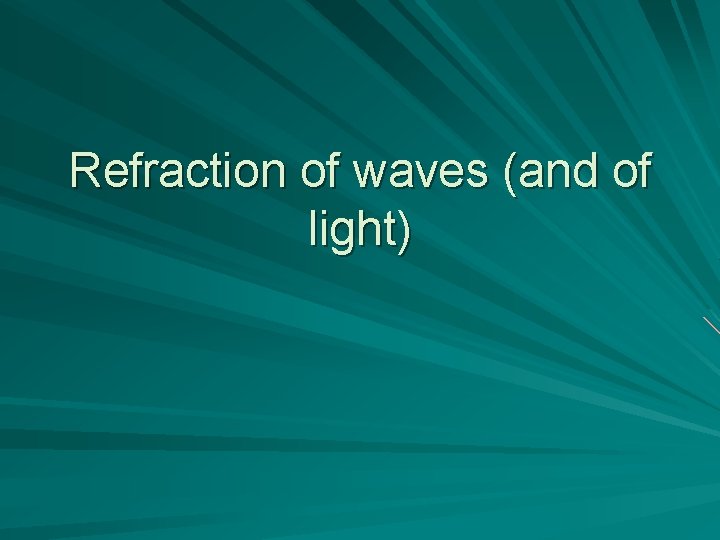 Refraction of waves (and of light)